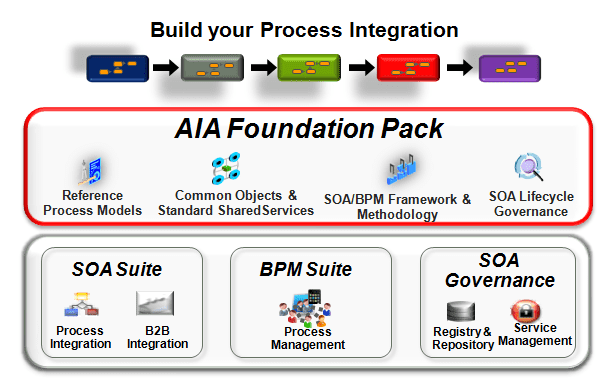 Build your Process Integration

AIA Foundation Pack

Reference Process Models

Common Objects & Standard SharedServices

SOA/BPM Framework & Methodology

SOA Lifecycle Governance

SOA Suite

Process Integration

B2B Integration

BPM Suite

Process Management

SOA Governance

Registry & Repository

Service Management